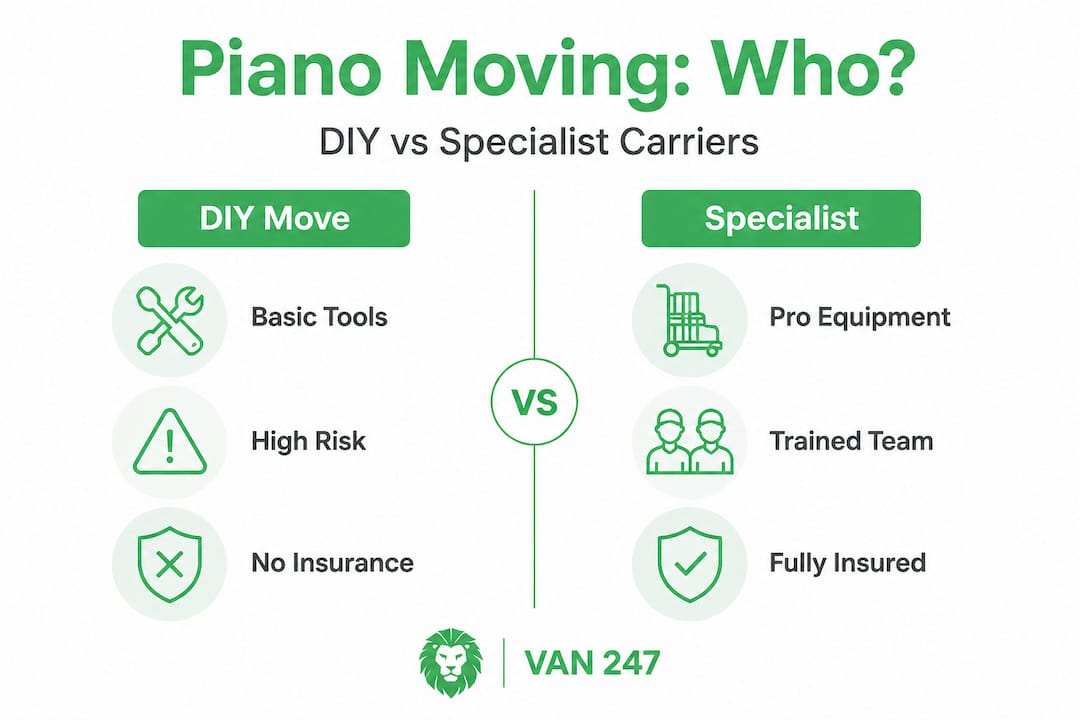 Piano Moving: Who?

DIY vs Specialist Carriers

DIY Move

Basic Tools

High Risk

No Insurance

VS

Specialist

Pro Equipment

Trained Team

Fully Insured

VAN 247